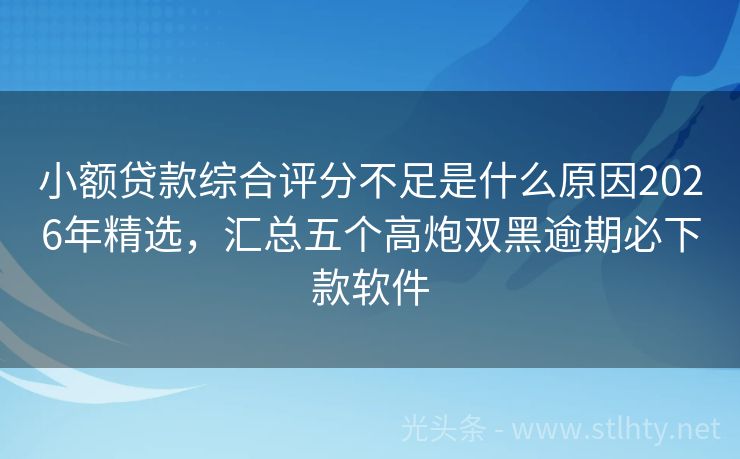 小额贷款综合评分不足是什么原因2026年精选，汇总五个高炮双黑逾期必下款软件

光头条 - www.stlhty.net